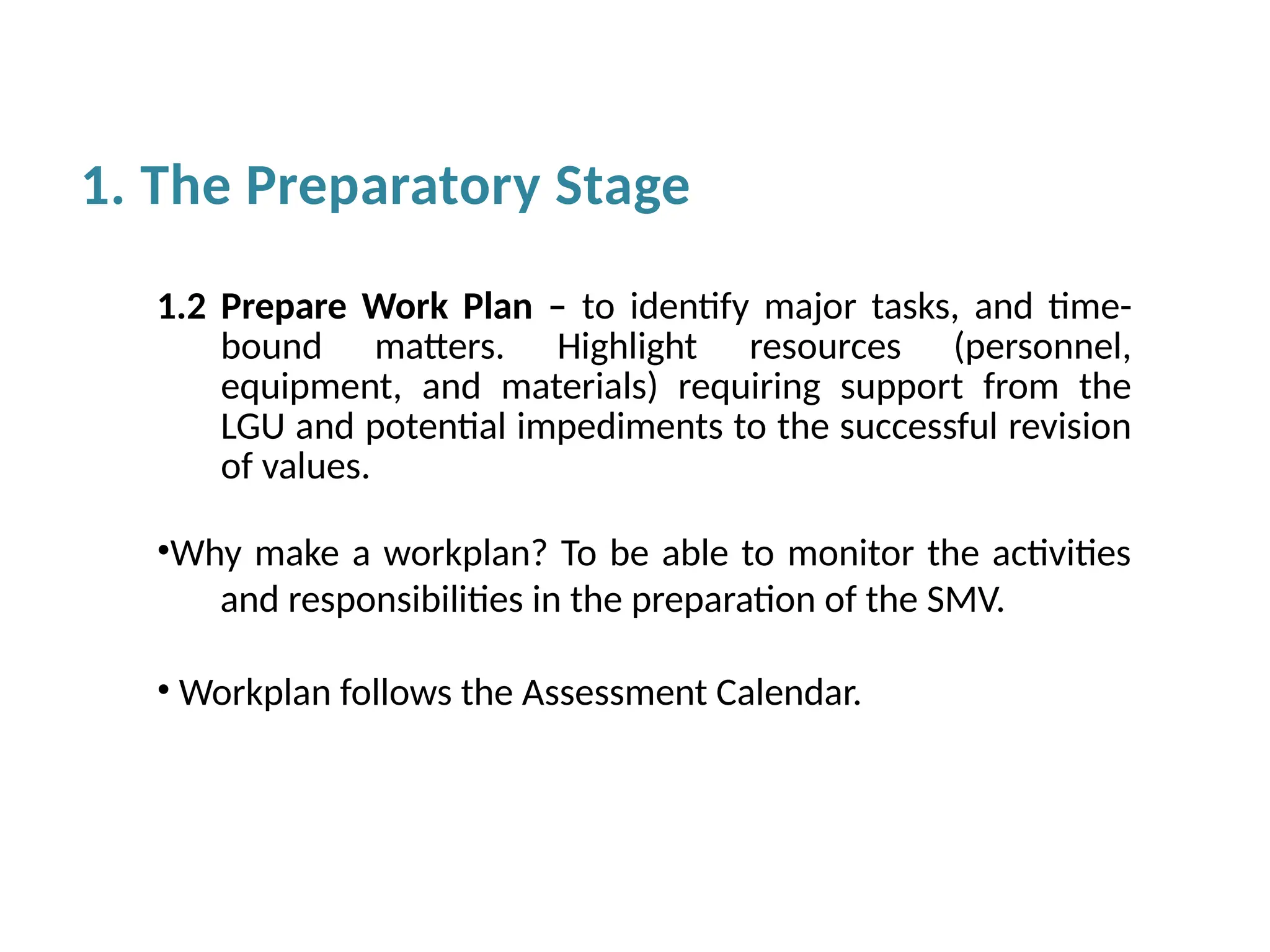 1. The Preparatory Stage

1.2 Prepare Work Plan – to identify major tasks, and time-bound matters. Highlight resources (personnel, equipment, and materials) requiring support from the LGU and potential impediments to the successful revision of values.

•Why make a workplan? To be able to monitor the activities and responsibilities in the preparation of the SMV.

• Workplan follows the Assessment Calendar.